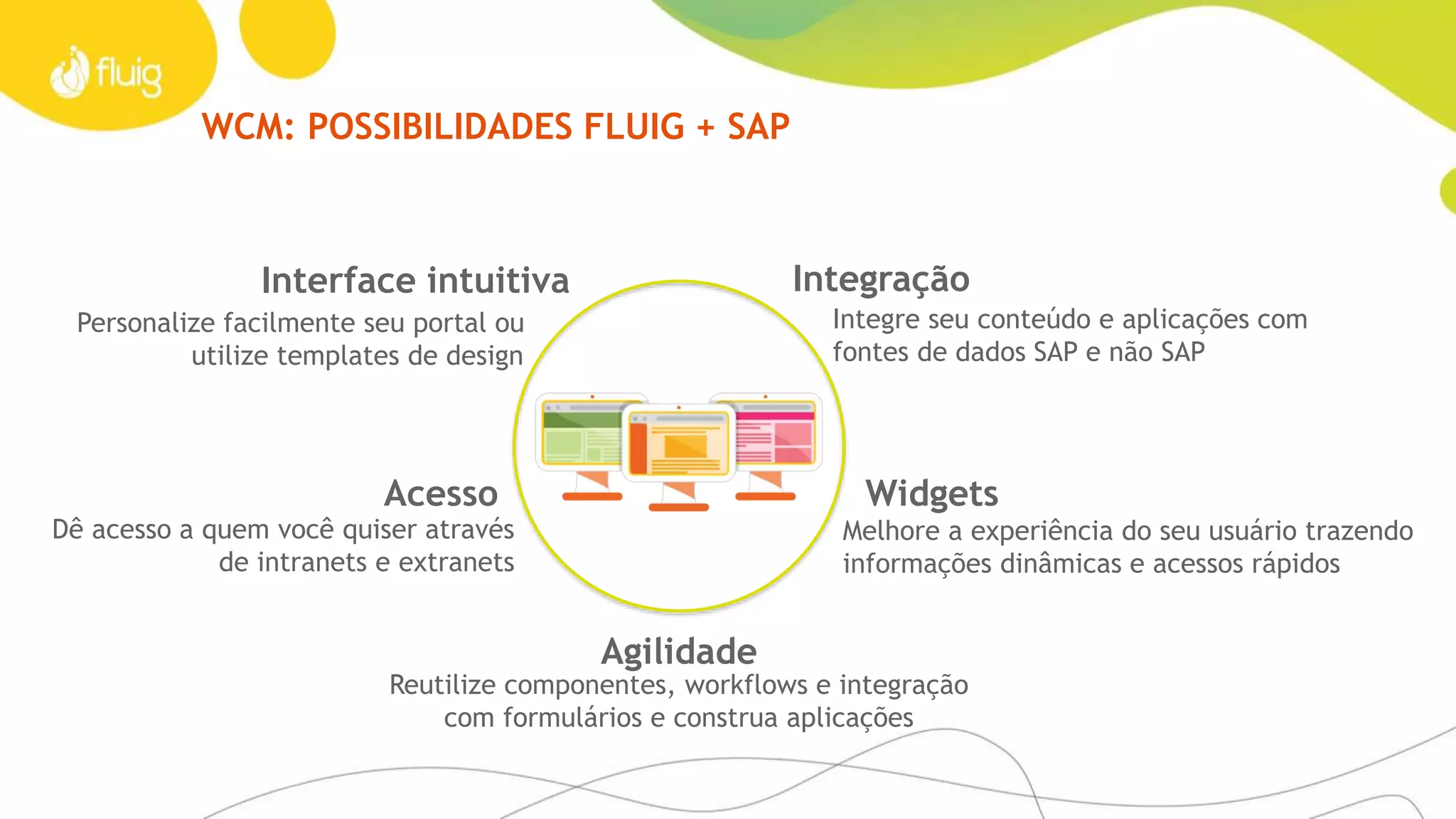 fluig

WCM: POSSIBILIDADES FLUIG + SAP

Interface intuitiva
Personalize facilmente seu portal ou utilize templates de design

Integração
Integre seu conteúdo e aplicações com fontes de dados SAP e não SAP

Acesso
Dê acesso a quem você quiser através de intranets e extranets

Widgets
Melhore a experiência do seu usuário trazendo informações dinâmicas e acessos rápidos

Agilidade
Reutilize componentes, workflows e integração com formulários e construa aplicações